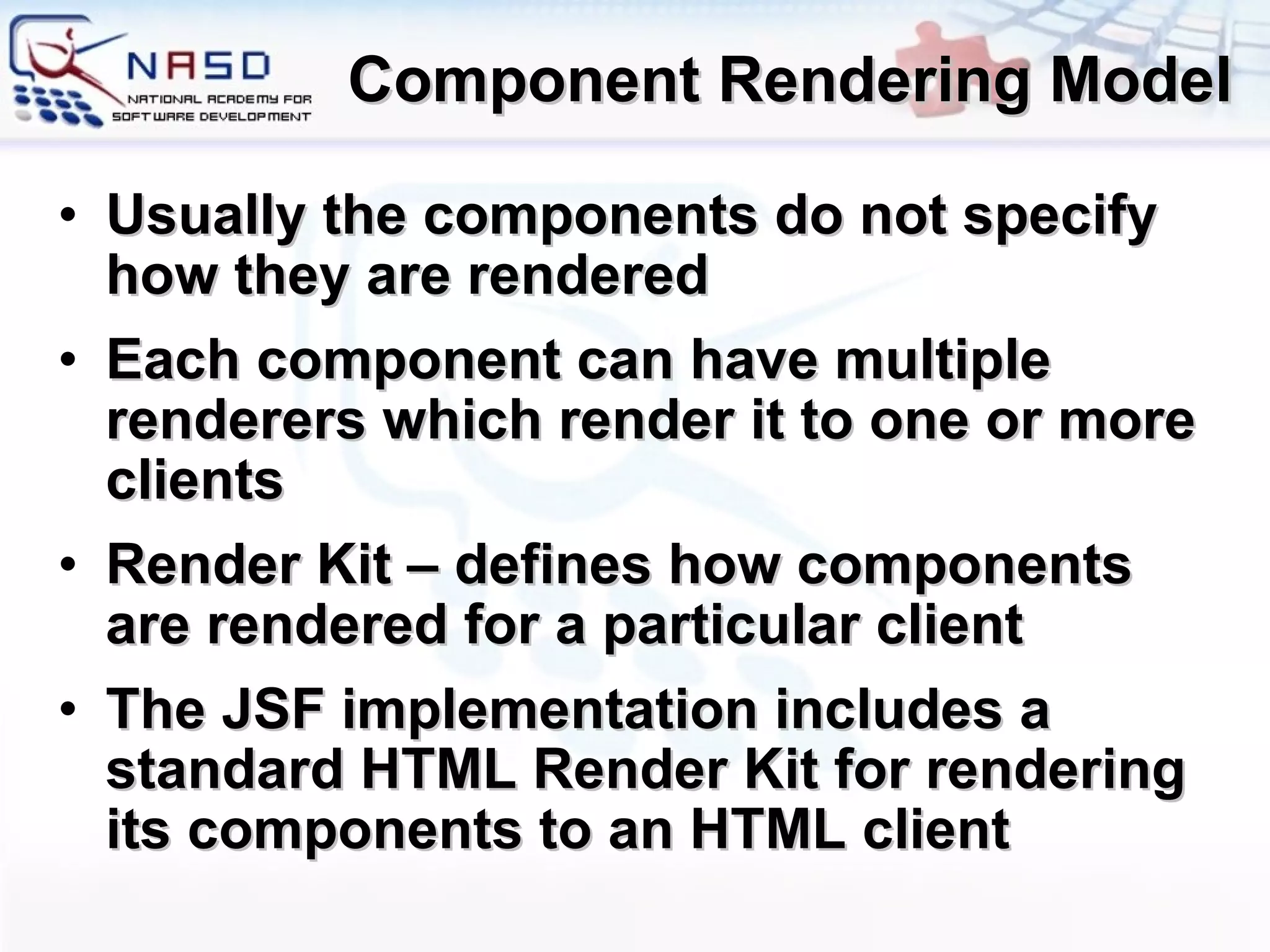 NASD
NATIONAL ACADEMY FOR SOFTWARE DEVELOPMENT

Component Rendering Model

• Usually the components do not specify how they are rendered
• Each component can have multiple renderers which render it to one or more clients
• Render Kit – defines how components are rendered for a particular client
• The JSF implementation includes a standard HTML Render Kit for rendering its components to an HTML client